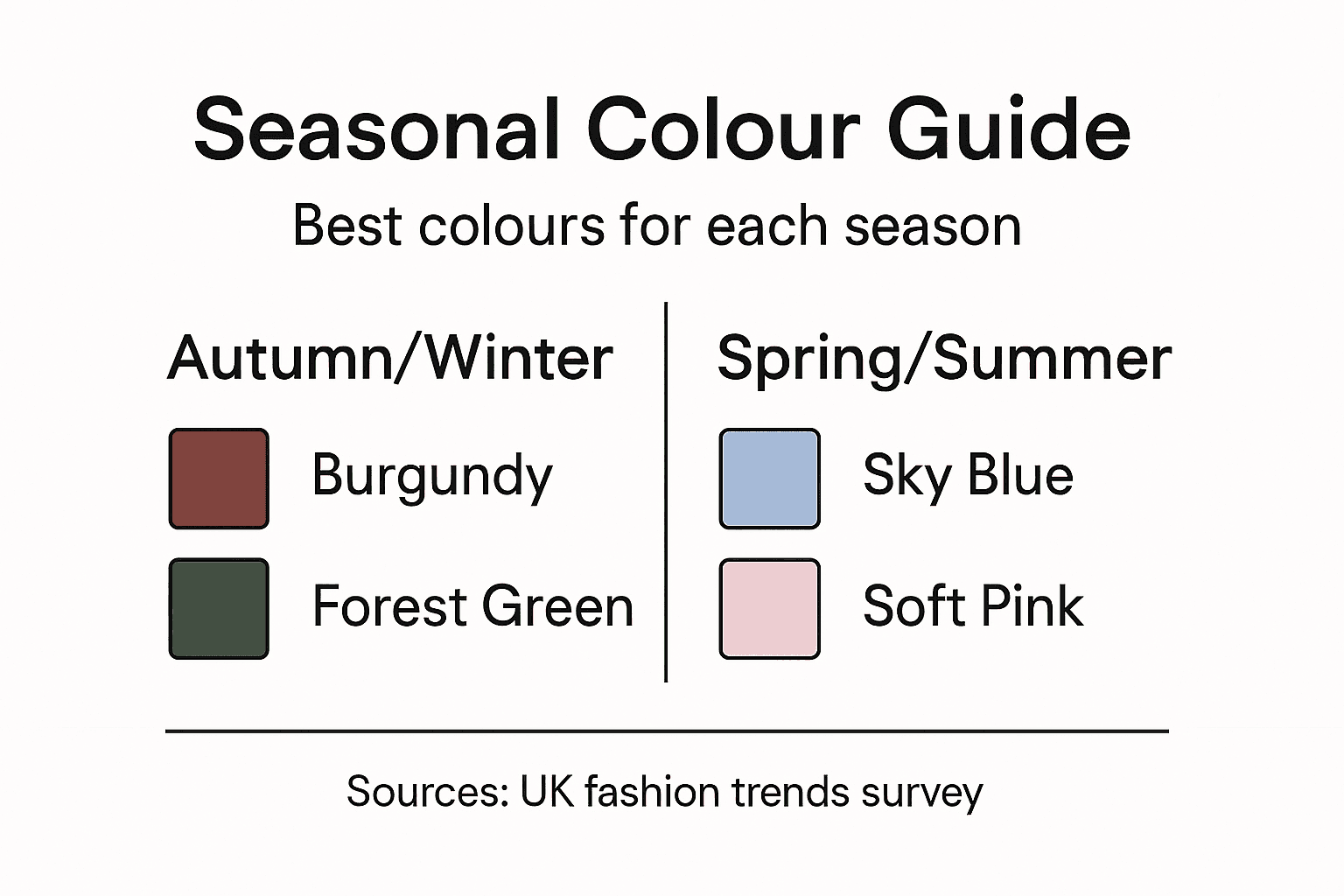 Seasonal Colour Guide

Best colours for each season

Autumn/Winter

Burgundy

Forest Green

Spring/Summer

Sky Blue

Soft Pink

Sources: UK fashion trends survey